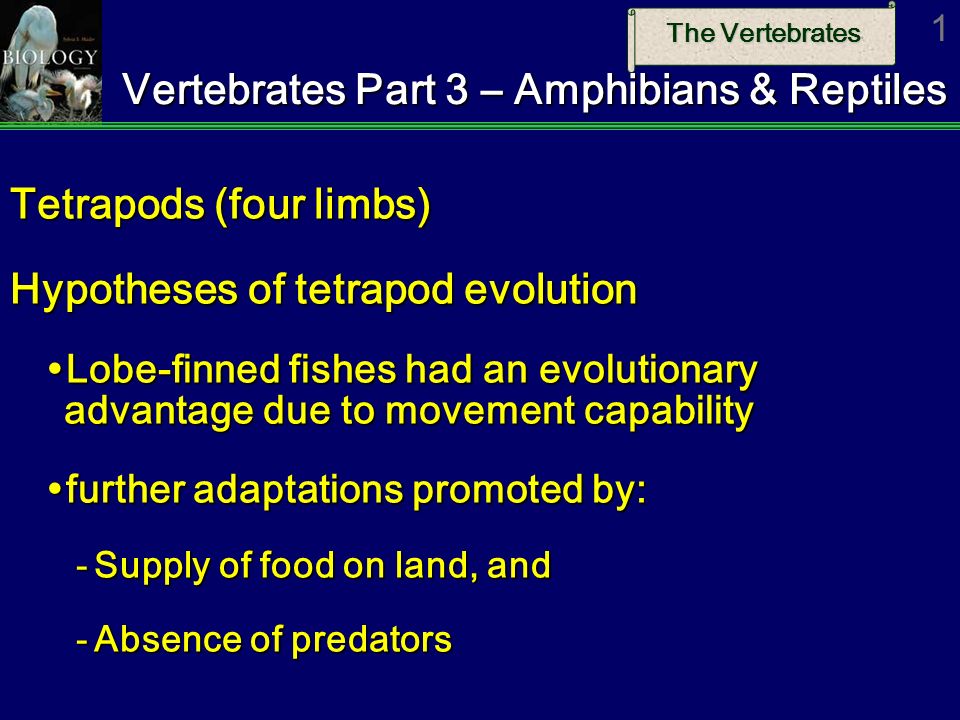 BIOLOGY

The Vertebrates

1

Vertebrates Part 3 – Amphibians & Reptiles

Tetrapods (four limbs)

Hypotheses of tetrapod evolution

•Lobe-finned fishes had an evolutionary advantage due to movement capability

•further adaptations promoted by:

- Supply of food on land, and

- Absence of predators